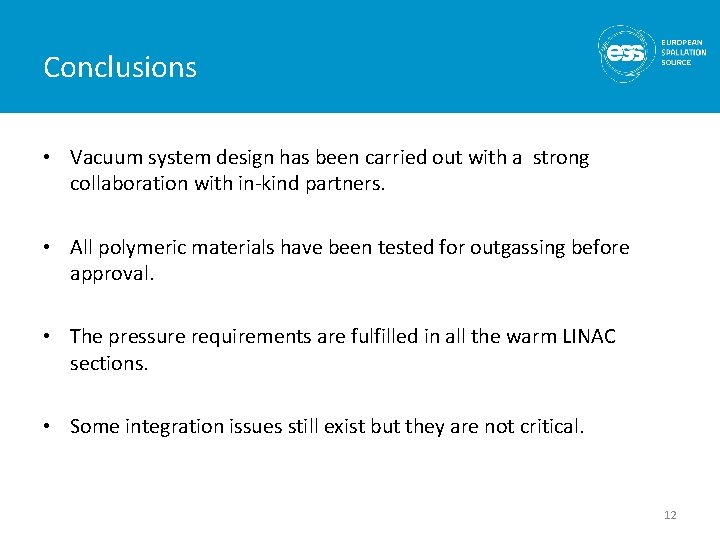 Conclusions

ess EUROPEAN SPALLATION SOURCE

• Vacuum system design has been carried out with a strong collaboration with in-kind partners.

• All polymeric materials have been tested for outgassing before approval.

• The pressure requirements are fulfilled in all the warm LINAC sections.

• Some integration issues still exist but they are not critical.

12